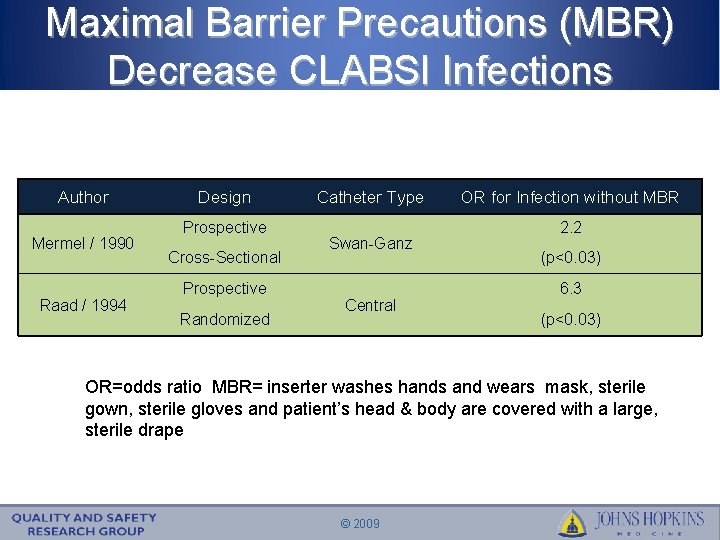 Maximal Barrier Precautions (MBR) Decrease CLABSI Infections

| Author | Design | Catheter Type | OR for Infection without MBR |
|---|---|---|---|
| Mermel / 1990 | Prospective Cross-Sectional | Swan-Ganz | 2.2 (p<0.03) |
| Raad / 1994 | Prospective Randomized | Central | 6.3 (p<0.03) |

OR=odds ratio MBR= inserter washes hands and wears mask, sterile gown, sterile gloves and patient's head & body are covered with a large, sterile drape

QUALITY AND SAFETY
RESEARCH GROUP

© 2009

JOHNS HOPKINS
MEDICINE